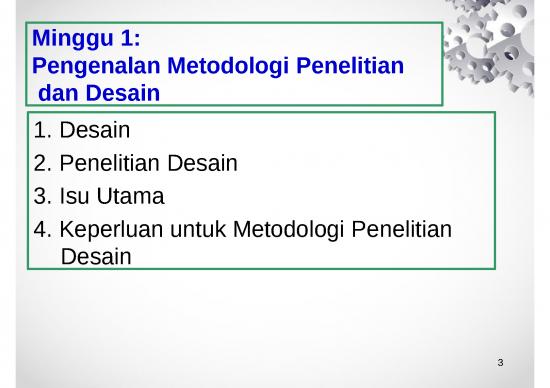 Minggu 1:
Pengenalan Metodologi Penelitian dan Desain

1. Desain
2. Penelitian Desain
3. Isu Utama
4. Keperluan untuk Metodologi Penelitian Desain

3